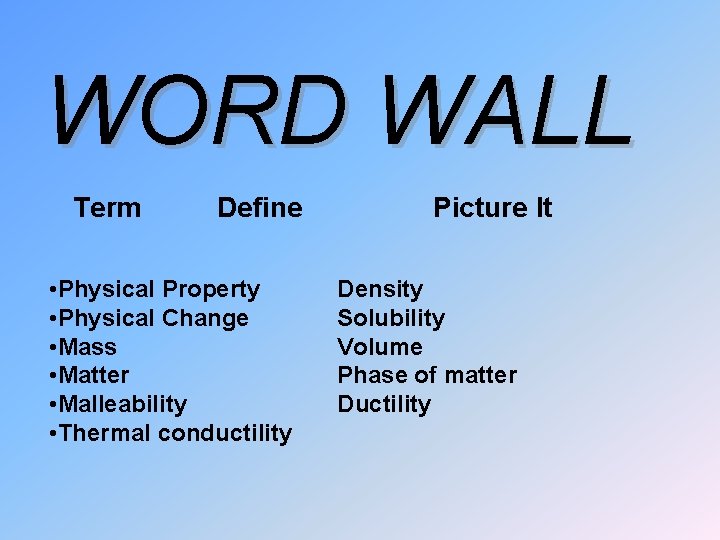 WORD WALL

Term Define Picture It

•Physical Property
•Physical Change
•Mass
•Matter
•Malleability
•Thermal conductility

Density
Solubility
Volume
Phase of matter
Ductility